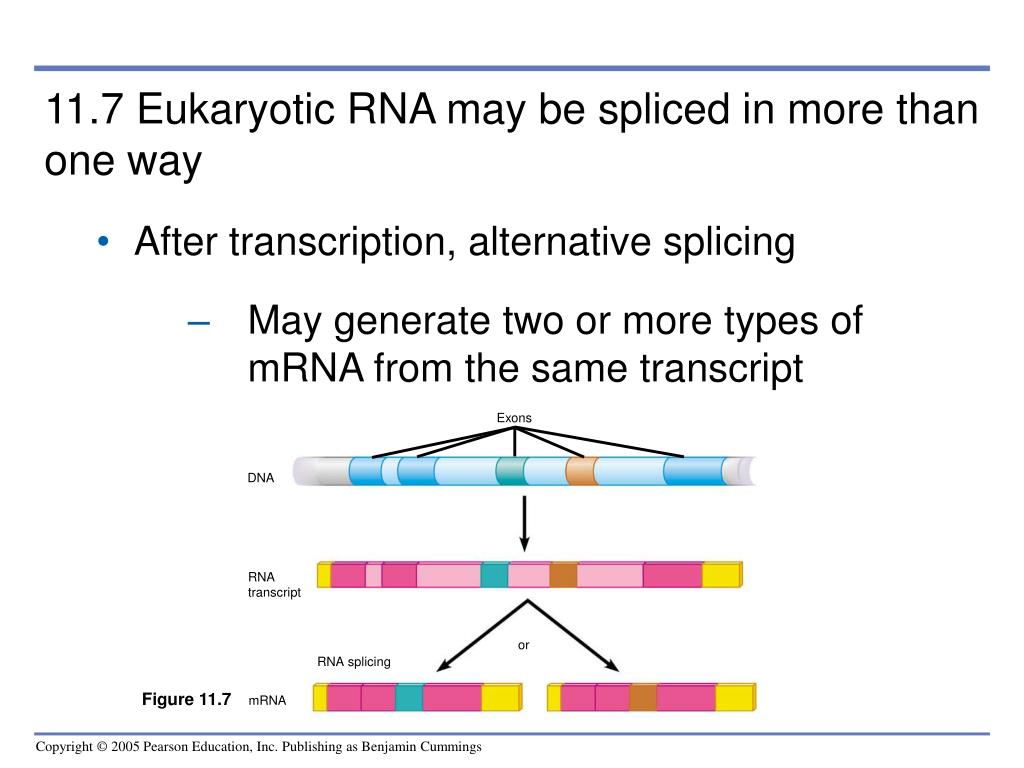 11.7 Eukaryotic RNA may be spliced in more than one way

• After transcription, alternative splicing

– May generate two or more types of mRNA from the same transcript

Exons

DNA

RNA transcript

or

RNA splicing

Figure 11.7 mRNA

Copyright © 2005 Pearson Education, Inc. Publishing as Benjamin Cummings